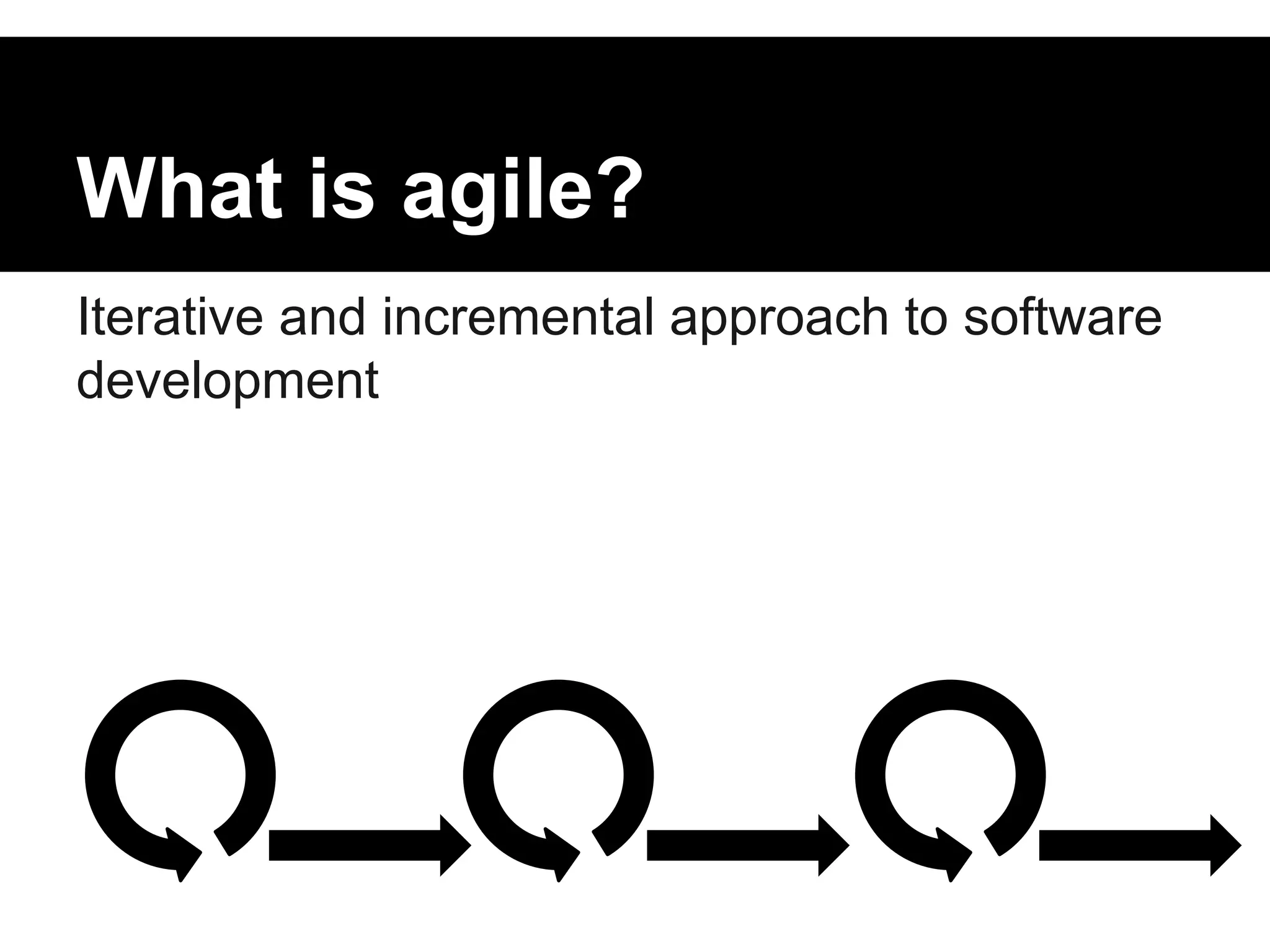 What is agile?

Iterative and incremental approach to software development